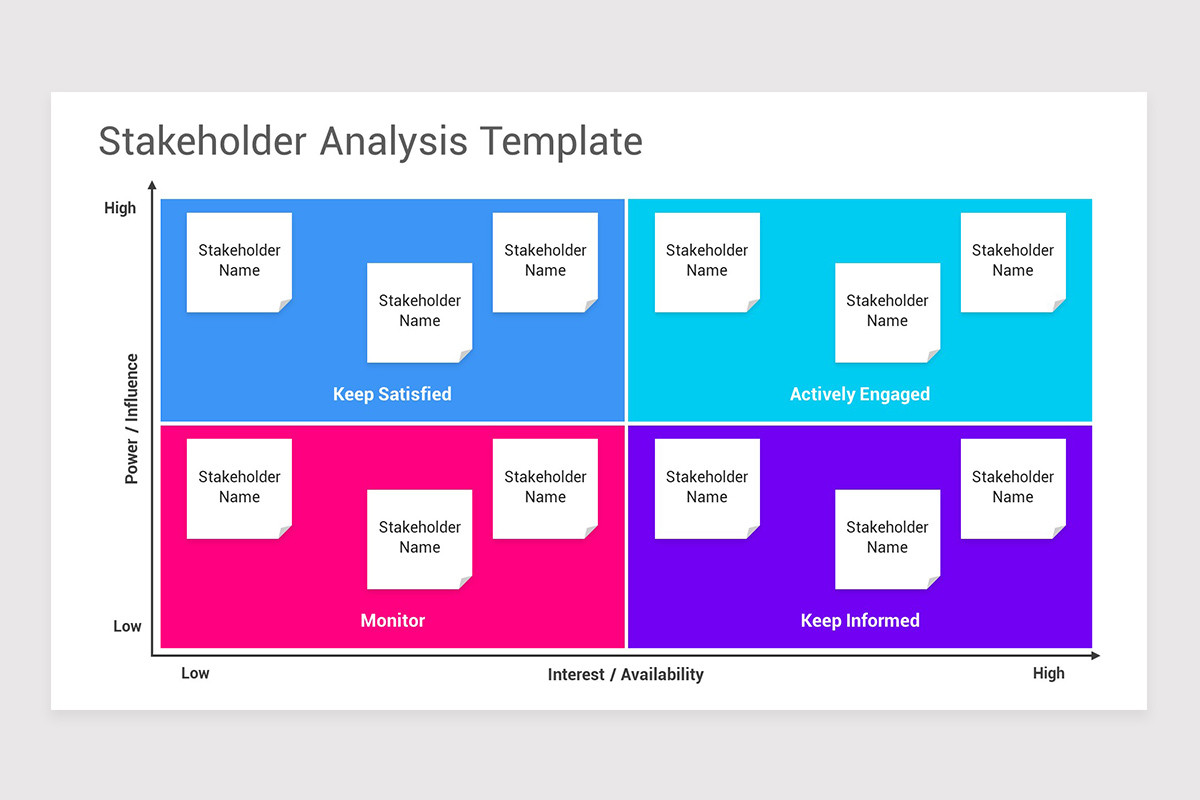 Stakeholder Analysis Template

High

Power / Influence

Low

Stakeholder Name

Stakeholder Name

Stakeholder Name

Keep Satisfied

Stakeholder Name

Stakeholder Name

Stakeholder Name

Actively Engaged

Stakeholder Name

Stakeholder Name

Stakeholder Name

Monitor

Stakeholder Name

Stakeholder Name

Stakeholder Name

Keep Informed

Low

Interest / Availability

High